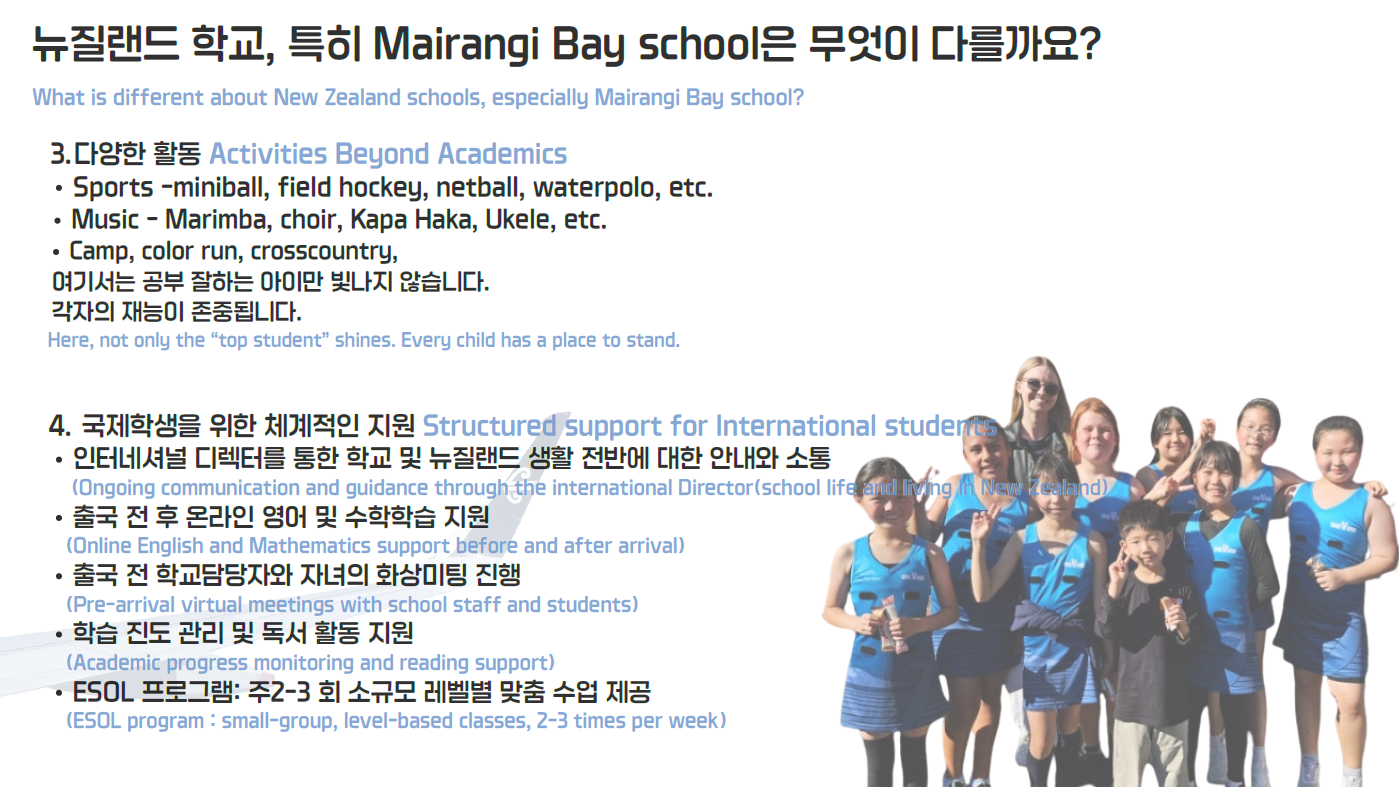 뉴질랜드 학교, 특히 Mairangi Bay school은 무엇이 다를까요?

What is different about New Zealand schools, especially Mairangi Bay school?

3.다양한 활동 Activities Beyond Academics

• Sports -miniball, field hockey, netball, waterpolo, etc.

• Music - Marimba, choir, Kapa Haka, Ukele, etc.

• Camp, color run, crosscountry,

여기서는 공부 잘하는 아이만 빛나지 않습니다.
각자의 재능이 존중됩니다.

Here, not only the “top student” shines. Every child has a place to stand.

4. 국제학생을 위한 체계적인 지원 Structured support for International students

• 인터네셔널 디렉터를 통한 학교 및 뉴질랜드 생활 전반에 대한 안내와 소통
(Ongoing communication and guidance through the international Director(school life and living in New Zealand)

• 출국 전 후 온라인 영어 및 수학학습 지원
(Online English and Mathematics support before and after arrival)

• 출국 전 학교담당자와 자녀의 화상미팅 진행
(Pre-arrival virtual meetings with school staff and students)

• 학습 진도 관리 및 독서 활동 지원
(Academic progress monitoring and reading support)

• ESOL 프로그램: 주2-3 회 소규모 레벨별 맞춤 수업 제공
(ESOL program : small-group, level-based classes, 2-3 times per week)